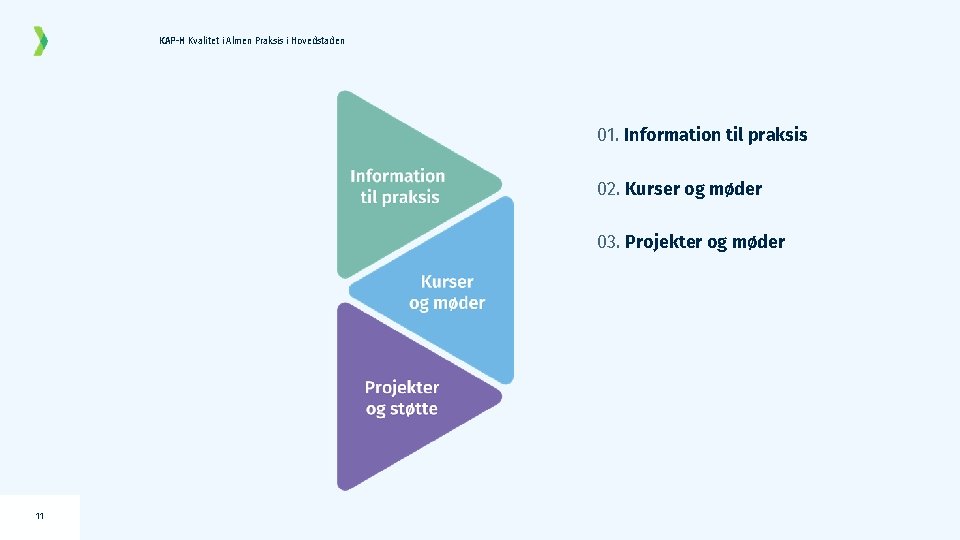 KAP-H Kvalitet i Almen Praksis i Hovedstaden

Information til praksis

Kurser og møder

Projekter og støtte

01. Information til praksis

02. Kurser og møder

03. Projekter og møder

11